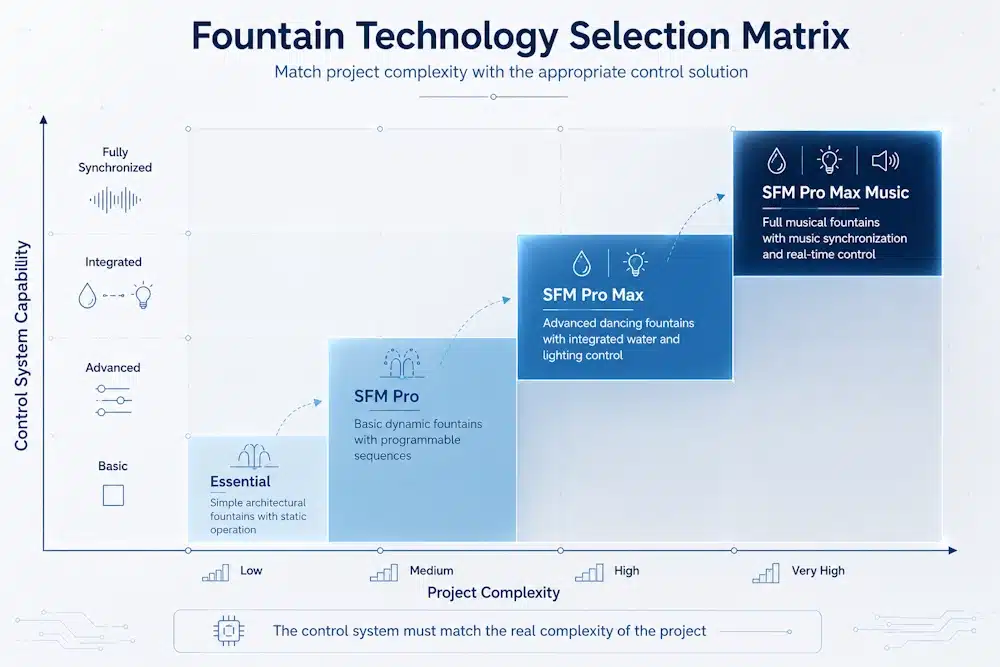 Fountain Technology Selection Matrix

Match project complexity with the appropriate control solution

Control System Capability

Fully Synchronized

Integrated

Advanced

Basic

Essential

Simple architectural fountains with static operation

SFM Pro

Basic dynamic fountains with programmable sequences

SFM Pro Max

Advanced dancing fountains with integrated water and lighting control

SFM Pro Max Music

Full musical fountains with music synchronization and real-time control

Low

Medium

High

Very High

Project Complexity

The control system must match the real complexity of the project